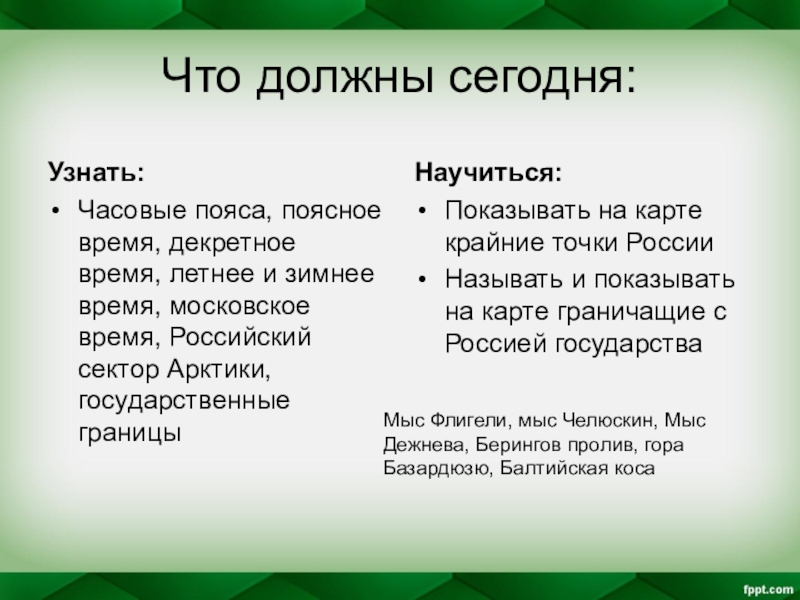 Что должны сегодня:

Узнать:

• Часовые пояса, поясное время, декретное время, летнее и зимнее время, московское время, Российский сектор Арктики, государственные границы

Научиться:

• Показывать на карте крайние точки России
• Называть и показывать на карте граничащие с Россией государства

Мыс Флигели, мыс Челюскин, Мыс Дежнева, Берингов пролив, гора Базардюзю, Балтийская коса

fppt.com